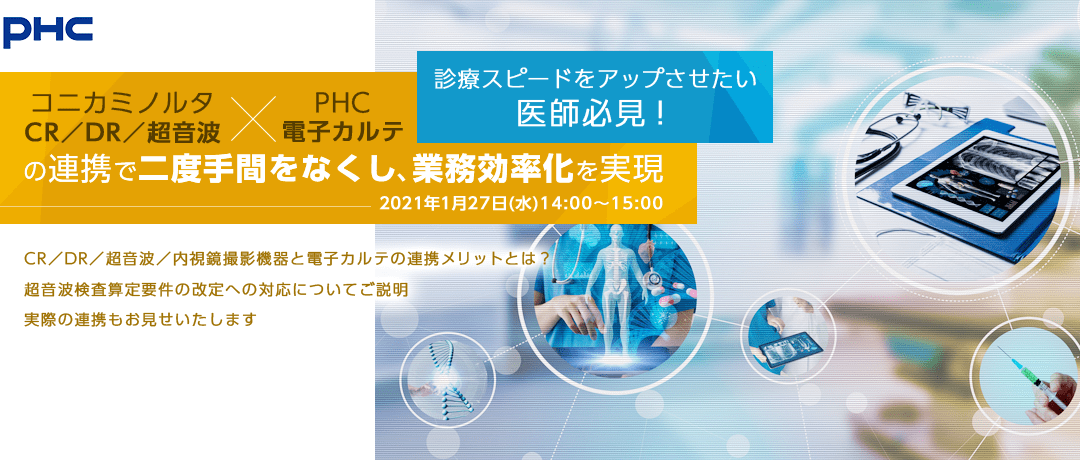 PHC

診療スピードをアップさせたい
医師必見！

コニカミノルタ
CR／DR／超音波
×
PHC
電子カルテ
の連携で二度手間をなくし、業務効率化を実現

2021年1月27日(水)14:00～15:00

CR／DR／超音波／内視鏡撮影機器と電子カルテの連携メリットとは？
超音波検査算定要件の改定への対応についてご説明
実際の連携もお見せいたします